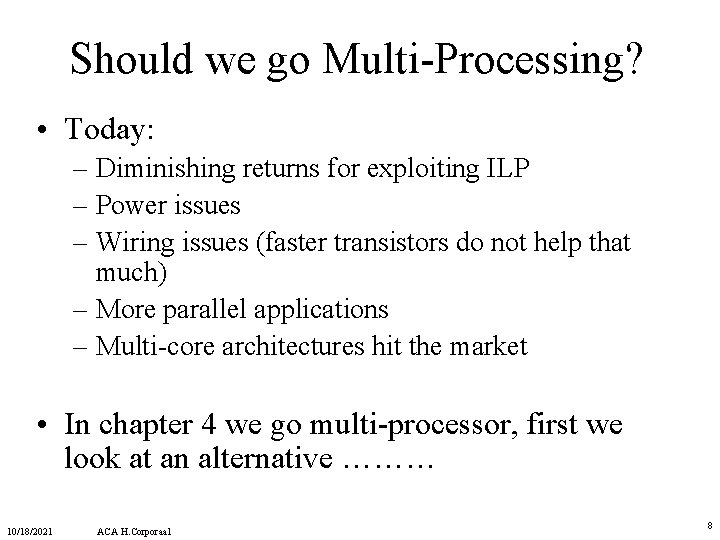 Should we go Multi-Processing?

• Today:
– Diminishing returns for exploiting ILP
– Power issues
– Wiring issues (faster transistors do not help that much)
– More parallel applications
– Multi-core architectures hit the market

• In chapter 4 we go multi-processor, first we look at an alternative ………

10/18/2021 ACA H.Corporaal 8